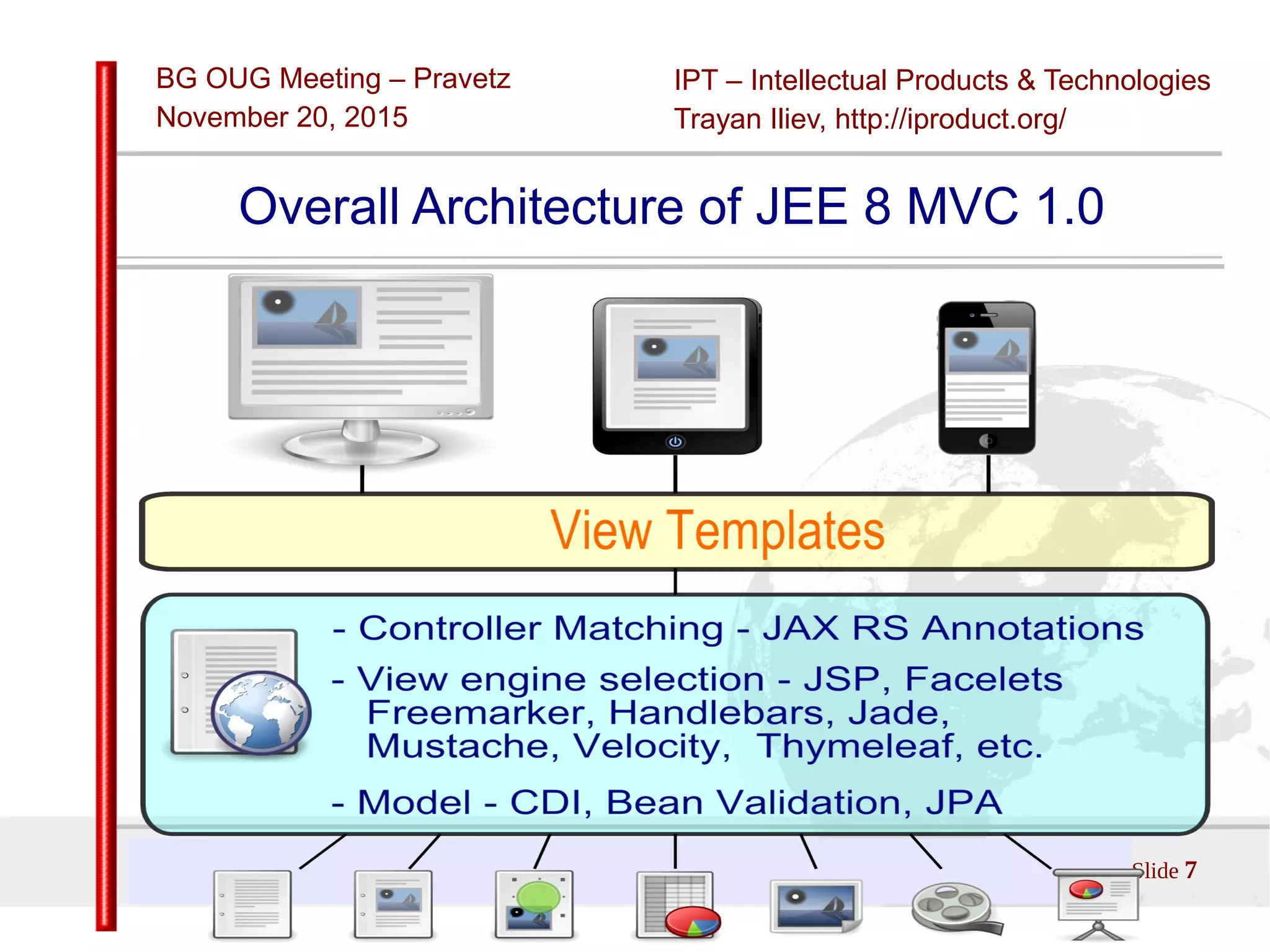 BG OUG Meeting – Pravetz
November 20, 2015

IPT – Intellectual Products & Technologies
Trayan Iliev, http://iproduct.org/

Overall Architecture of JEE 8 MVC 1.0

View Templates

- Controller Matching - JAX RS Annotations
- View engine selection - JSP, Facelets Freemarker, Handlebars, Jade, Mustache, Velocity, Thymeleaf, etc.
- Model - CDI, Bean Validation, JPA

Slide 7